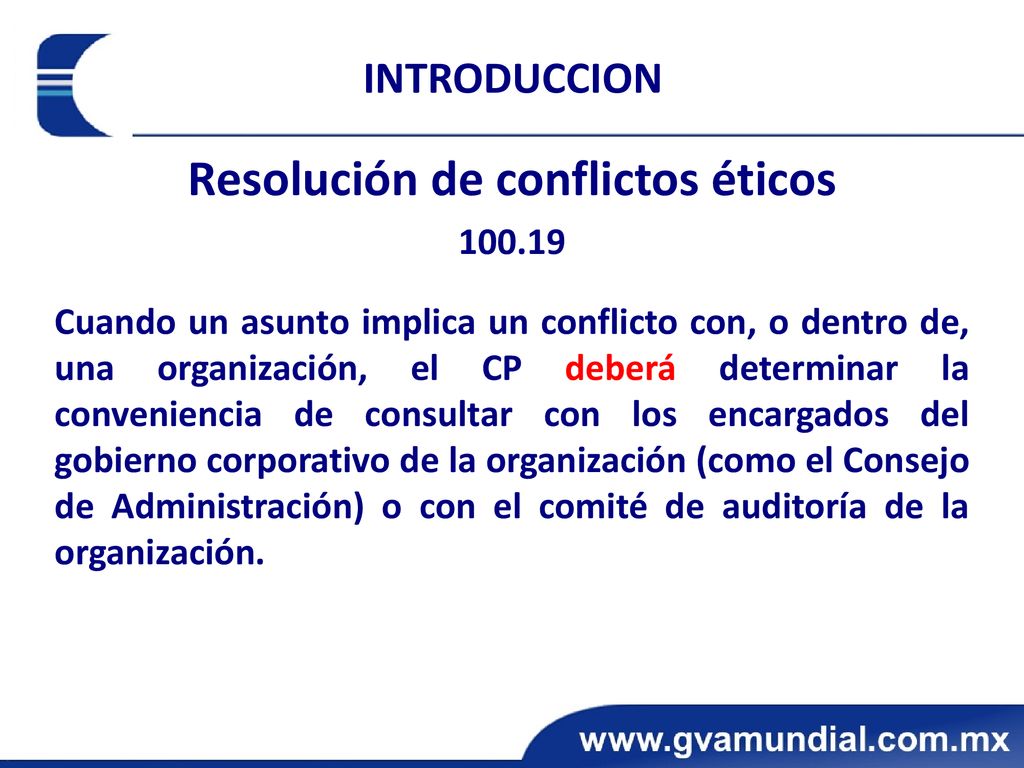 INTRODUCCION

Resolución de conflictos éticos

100.19

Cuando un asunto implica un conflicto con, o dentro de, una organización, el CP deberá determinar la conveniencia de consultar con los encargados del gobierno corporativo de la organización (como el Consejo de Administración) o con el comité de auditoría de la organización.

www.gvamundial.com.mx